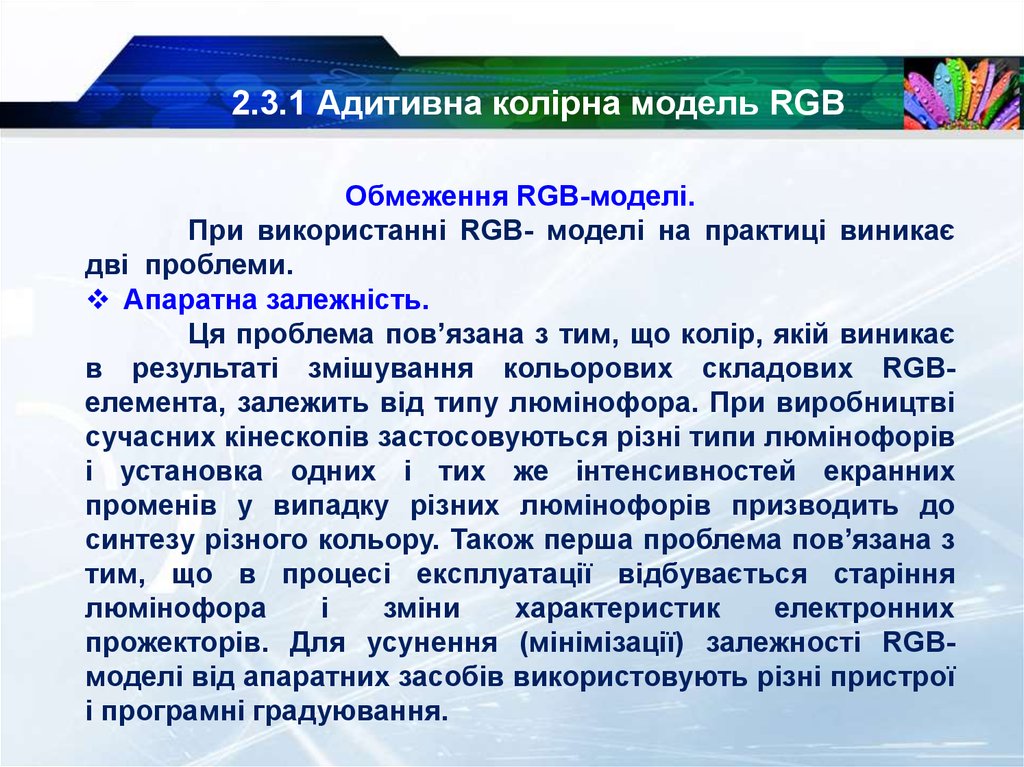 2.3.1 Адитивна колірна модель RGB

Обмеження RGB-моделі.

При використанні RGB- моделі на практиці виникає дві проблеми.

❖ Апаратна залежність.

Ця проблема пов’язана з тим, що колір, якій виникає в результаті змішування кольорових складових RGB-елемента, залежить від типу люмінофора. При виробництві сучасних кінескопів застосовуються різні типи люмінофорів і установка одних і тих же інтенсивностей екранних променів у випадку різних люмінофорів призводить до синтезу різного кольору. Також перша проблема пов’язана з тим, що в процесі експлуатації відбувається старіння люмінофора і зміни характеристик електронних прожекторів. Для усунення (мінімізації) залежності RGB-моделі від апаратних засобів використовують різні пристрої і програмні градуювання.